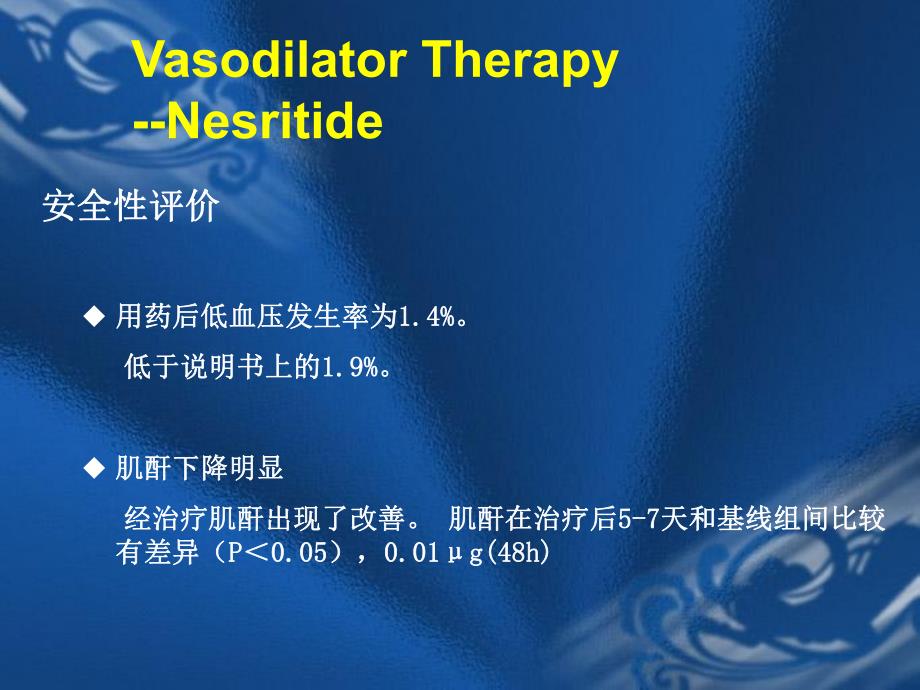 Vasodilator Therapy
--Nesritide

安全性评价

◆ 用药后低血压发生率为1.4%。
低于说明书上的1.9%。

◆ 肌酐下降明显
经治疗肌酐出现了改善。 肌酐在治疗后5-7天和基线组间比较有差异（P＜0.05），0.01μg(48h)